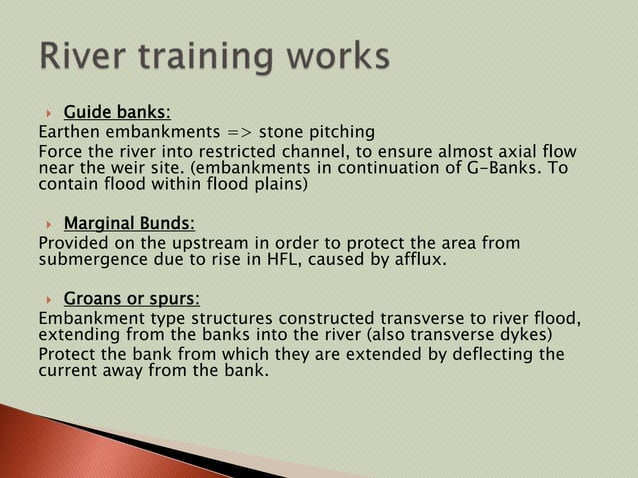 River training works

Guide banks:
Earthen embankments => stone pitching
Force the river into restricted channel, to ensure almost axial flow near the weir site. (embankments in continuation of G-Banks. To contain flood within flood plains)

Marginal Bunds:
Provided on the upstream in order to protect the area from submergence due to rise in HFL, caused by afflux.

Groans or spurs:
Embankment type structures constructed transverse to river flood, extending from the banks into the river (also transverse dykes)
Protect the bank from which they are extended by deflecting the current away from the bank.